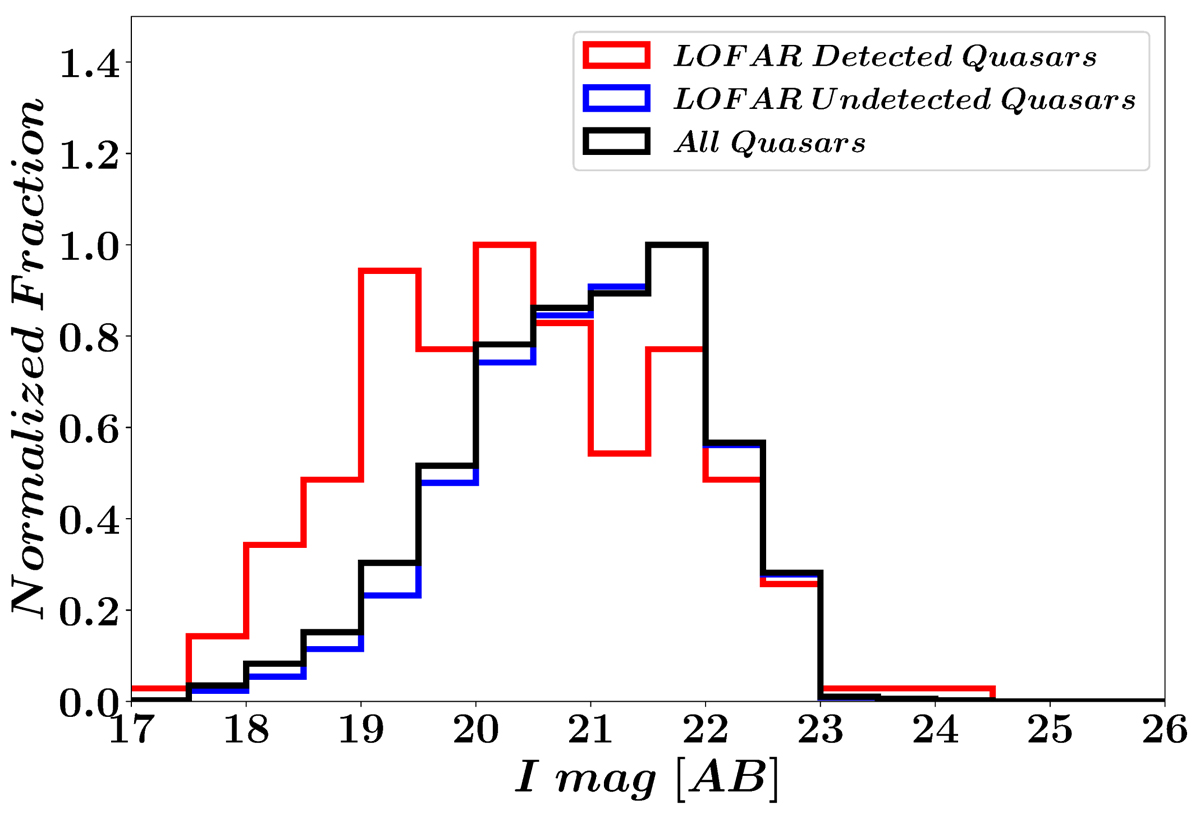 LOFAR Detected Quasars
LOFAR Undetected Quasars
All Quasars

Normalized Fraction

1.4
1.2
1.0
0.8
0.6
0.4
0.2
0.0

17 18 19 20 21 22 23 24 25 26

I mag [AB]